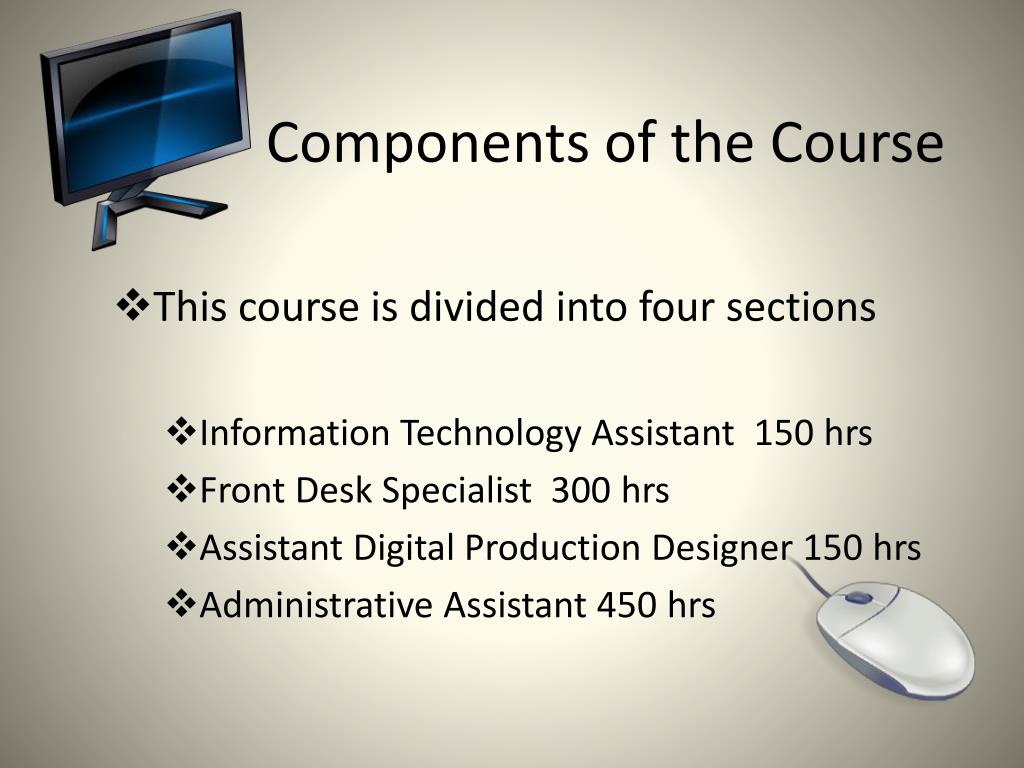 Components of the Course

❖This course is divided into four sections

❖Information Technology Assistant 150 hrs
❖Front Desk Specialist 300 hrs
❖Assistant Digital Production Designer 150 hrs
❖Administrative Assistant 450 hrs